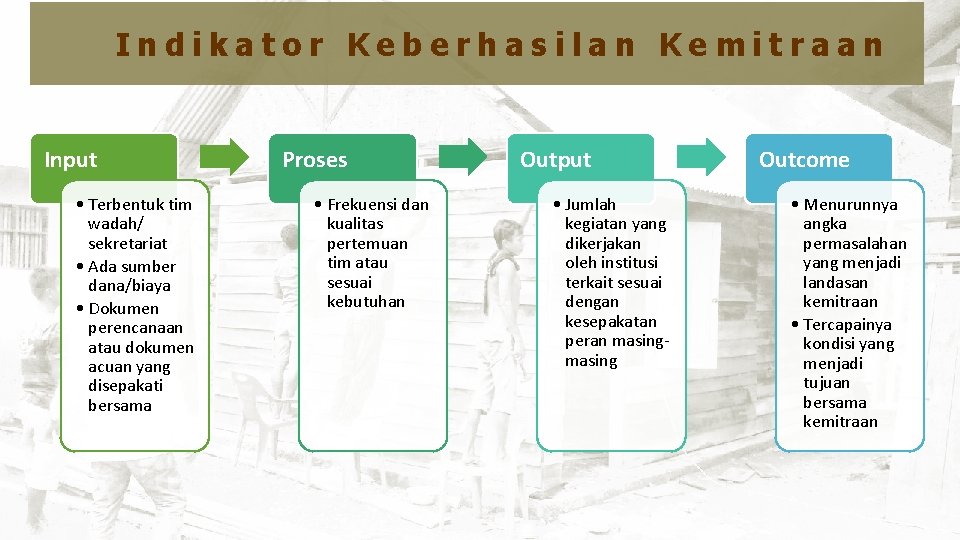 Indikator Keberhasilan Kemitraan

Input

• Terbentuk tim wadah/ sekretariat
• Ada sumber dana/biaya
• Dokumen perencanaan atau dokumen acuan yang disepakati bersama

Proses

• Frekuensi dan kualitas pertemuan tim atau sesuai kebutuhan

Output

• Jumlah kegiatan yang dikerjakan oleh institusi terkait sesuai dengan kesepakatan peran masing-masing

Outcome

• Menurunnya angka permasalahan yang menjadi landasan kemitraan
• Tercapainya kondisi yang menjadi tujuan bersama kemitraan